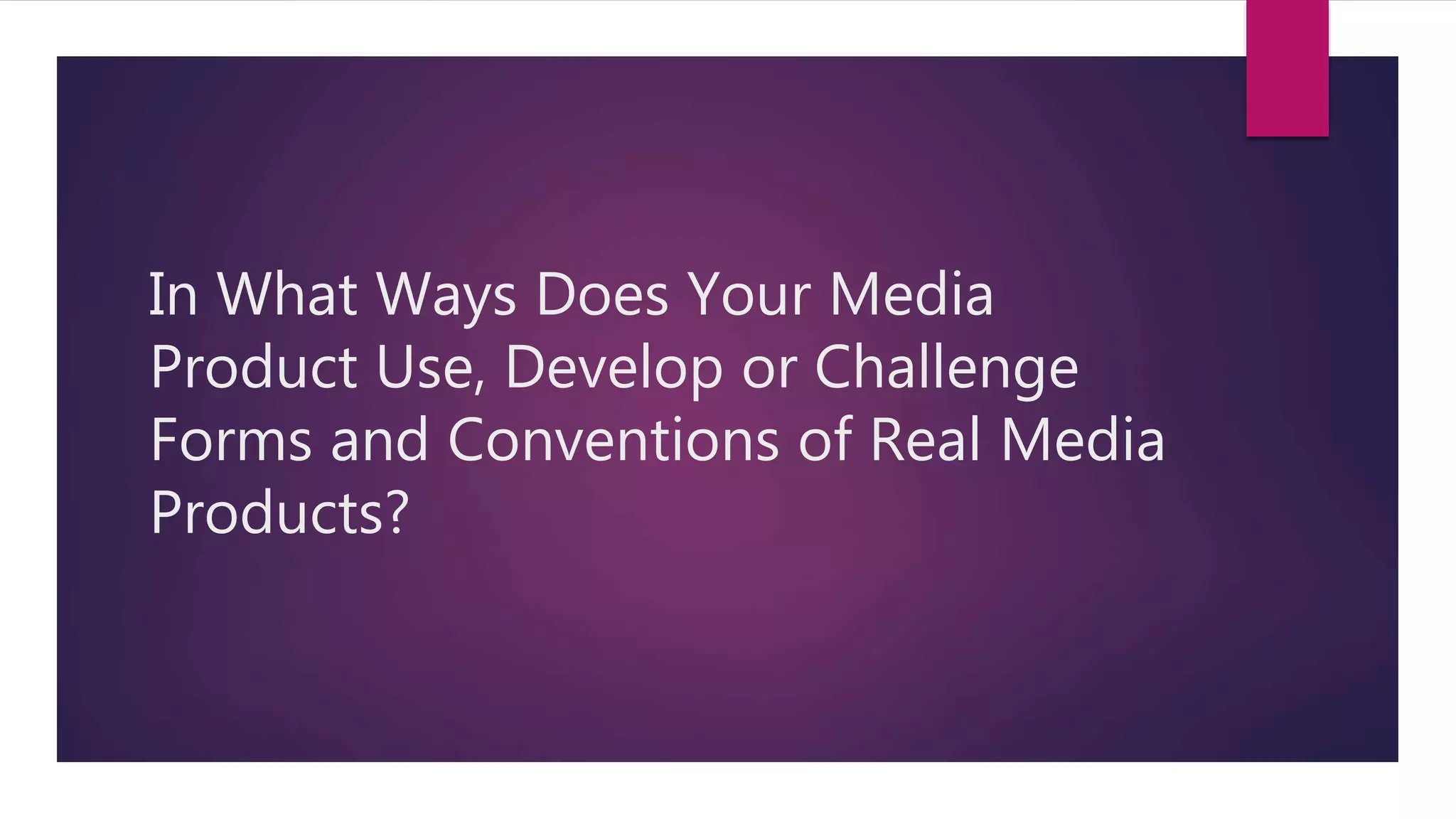 In What Ways Does Your Media Product Use, Develop or Challenge Forms and Conventions of Real Media Products?